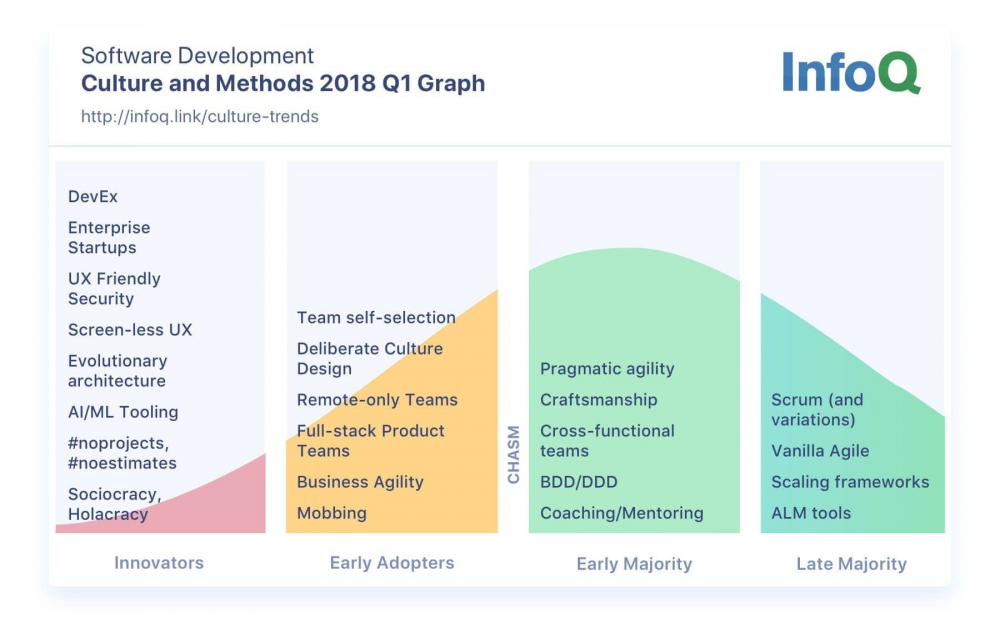 Software Development
Culture and Methods 2018 Q1 Graph
http://infoq.link/culture-trends

InfoQ

DevEx
Enterprise Startups
UX Friendly Security
Screen-less UX
Evolutionary architecture
AI/ML Tooling
#noprojects, #noestimates
Sociocracy, Holacracy

Innovators

Team self-selection
Deliberate Culture Design
Remote-only Teams
Full-stack Product Teams
Business Agility
Mobbing

Early Adopters

CHASM

Pragmatic agility
Craftsmanship
Cross-functional teams
BDD/DDD
Coaching/Mentoring

Early Majority

Scrum (and variations)
Vanilla Agile
Scaling frameworks
ALM tools

Late Majority